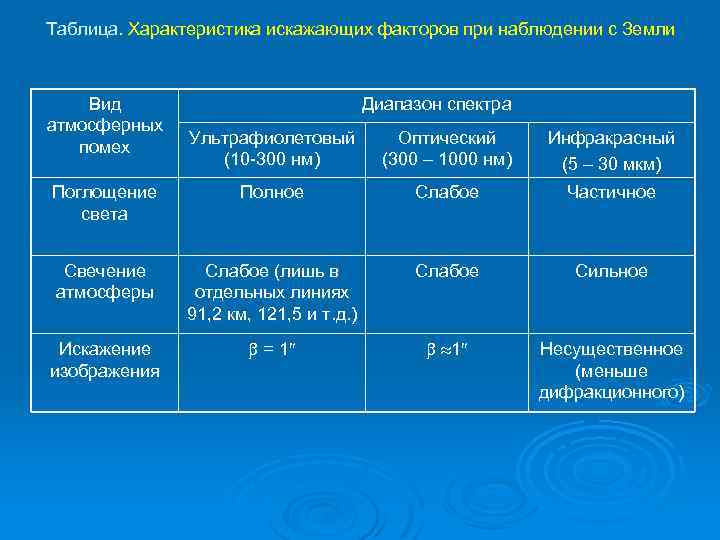 Таблица. Характеристика искажающих факторов при наблюдении с Земли

| Вид атмосферных помех | Диапазон спектра | | |
|---|---|---|---|
| | Ультрафиолетовый (10-300 нм) | Оптический (300 – 1000 нм) | Инфракрасный (5 – 30 мкм) |
| Поглощение света | Полное | Слабое | Частичное |
| Свечение атмосферы | Слабое (лишь в отдельных линиях 91,2 км, 121,5 и т.д.) | Слабое | Сильное |
| Искажение изображения | $\beta = 1''$ | $\beta \approx 1''$ | Несущественное (меньше дифракционного) |